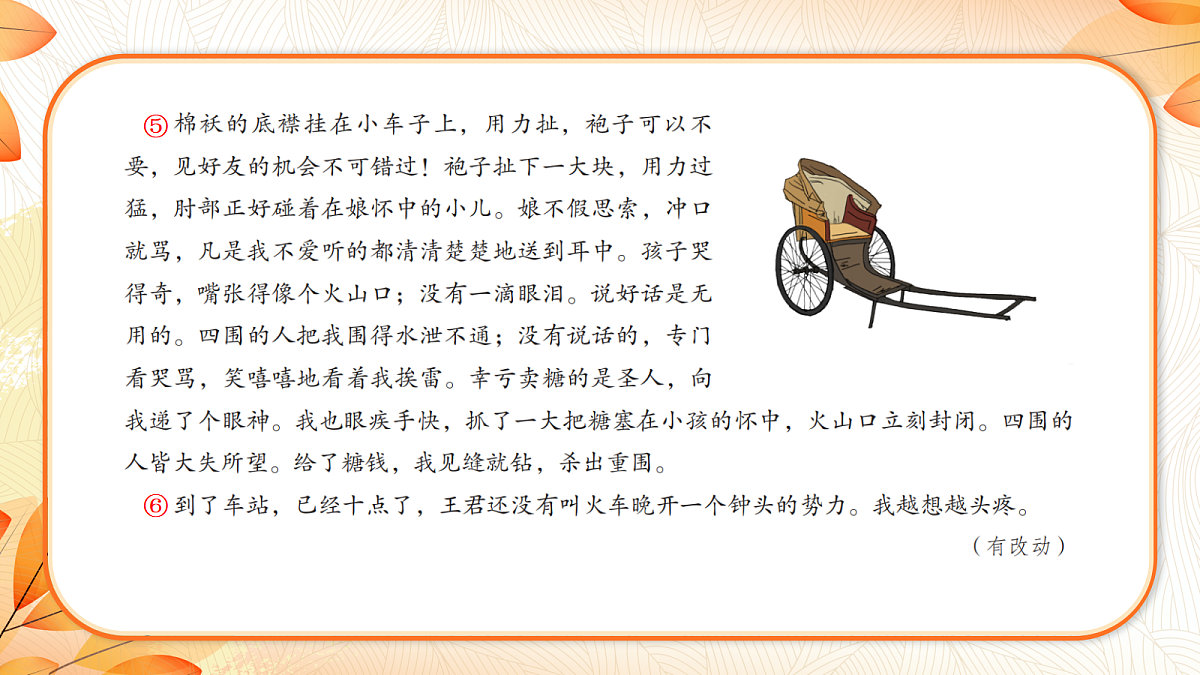 ⑤棉袄的底襟挂在小车子上，用力扯，袍子可以不要，见好友的机会不可错过！袍子扯下一大块，用力过猛，肘部正好碰着在娘怀中的小儿。娘不假思索，冲口就骂，凡是我不爱听的都清清楚楚地送到耳中。孩子哭得奇，嘴张得像个火山口；没有一滴眼泪。说好话是无用的。四围的人把我围得水泄不通；没有说话的，专门看哭骂，笑嘻嘻地看着我挨雷。幸亏卖糖的是圣人，向我递了个眼神。我也眼疾手快，抓了一大把糖塞在小孩的怀中，火山口立刻封闭。四围的人皆大失所望。给了糖钱，我见缝就钻，杀出重围。

⑥到了车站，已经十点了，王君还没有叫火车晚开一个钟头的势力。我越想越头疼。

（有改动）